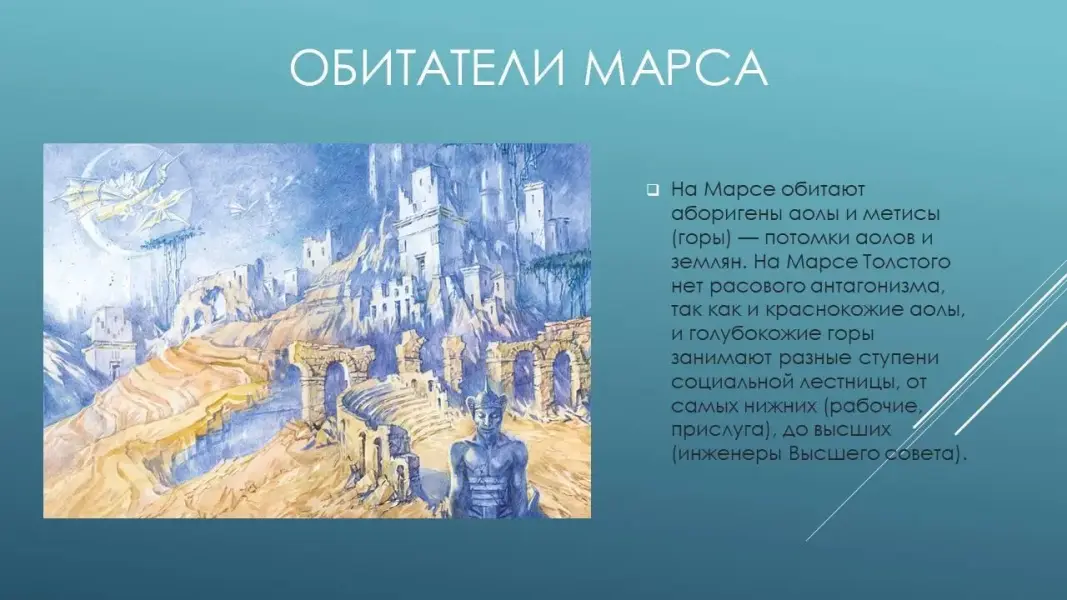 ОБИТАТЕЛИ МАРСА

На Марсе обитают аборигены аолы и метисы (горы) — потомки аолов и землян. На Марсе Толстого нет расового антагонизма, так как и краснокожие аолы, и голубокожие горы занимают разные ступени социальной лестницы, от самых нижних (рабочие, прислуга), до высших (инженеры Высшего совета).